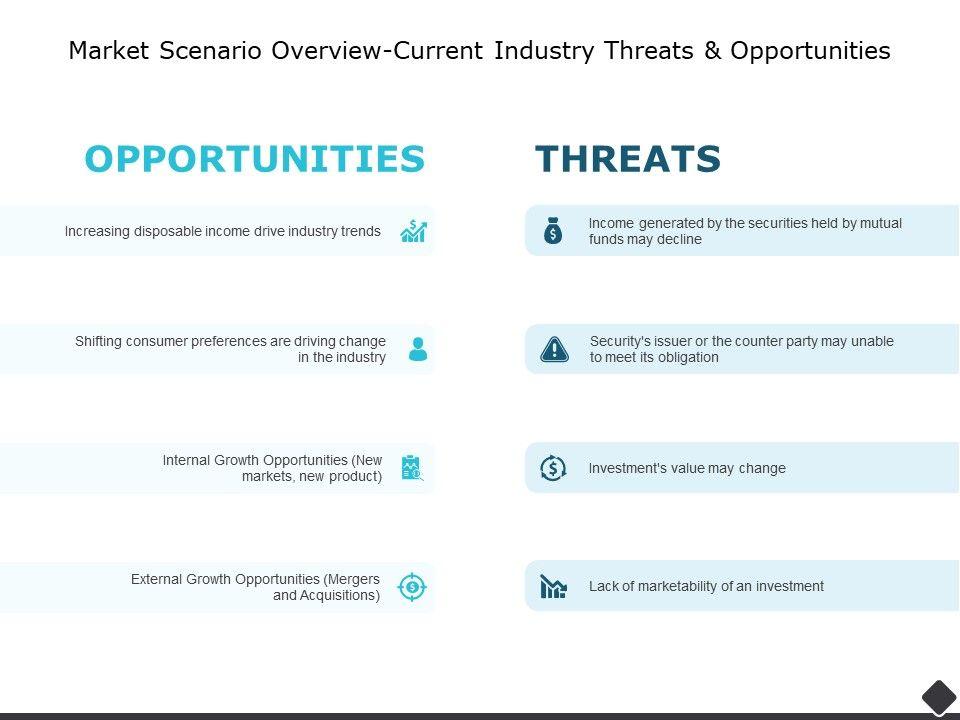 Market Scenario Overview-Current Industry Threats & Opportunities

OPPORTUNITIES

Increasing disposable income drive industry trends

Shifting consumer preferences are driving change in the industry

Internal Growth Opportunities (New markets, new product)

External Growth Opportunities (Mergers and Acquisitions)

THREATS

Income generated by the securities held by mutual funds may decline

Security's issuer or the counter party may unable to meet its obligation

Investment's value may change

Lack of marketability of an investment